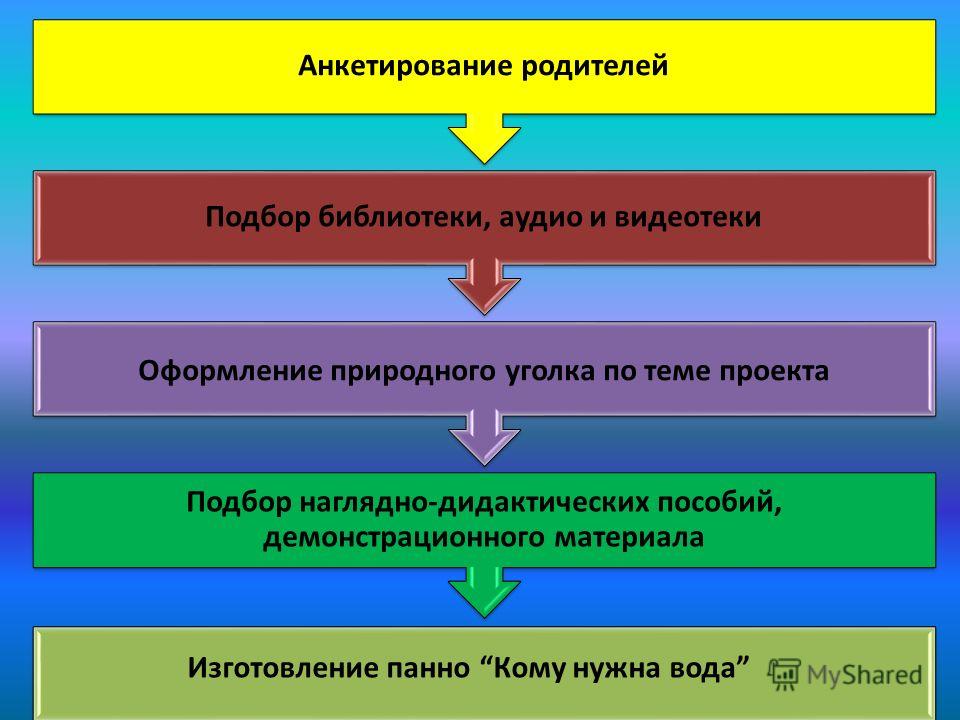 Анкетирование родителей

Подбор библиотеки, аудио и видеотеки

Оформление природного уголка по теме проекта

Подбор наглядно-дидактических пособий, демонстрационного материала

Изготовление панно “Кому нужна вода”

MyShared